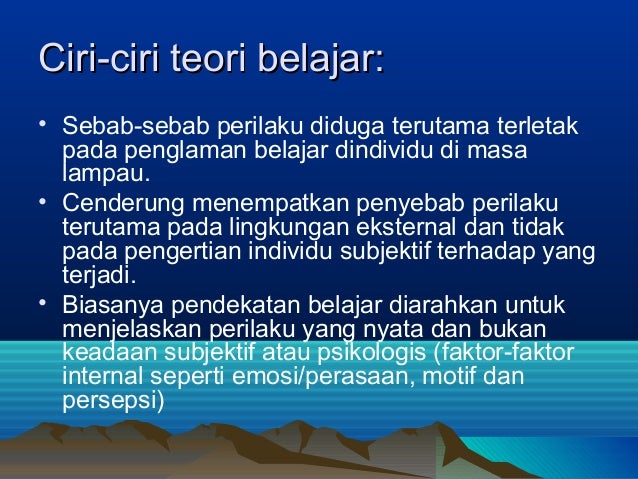 Ciri-ciri teori belajar:

• Sebab-sebab perilaku diduga terutama terletak pada penglaman belajar dindividu di masa lampau.
• Cenderung menempatkan penyebab perilaku terutama pada lingkungan eksternal dan tidak pada pengertian individu subjektif terhadap yang terjadi.
• Biasanya pendekatan belajar diarahkan untuk menjelaskan perilaku yang nyata dan bukan keadaan subjektif atau psikologis (faktor-faktor internal seperti emosi/perasaan, motif dan persepsi)